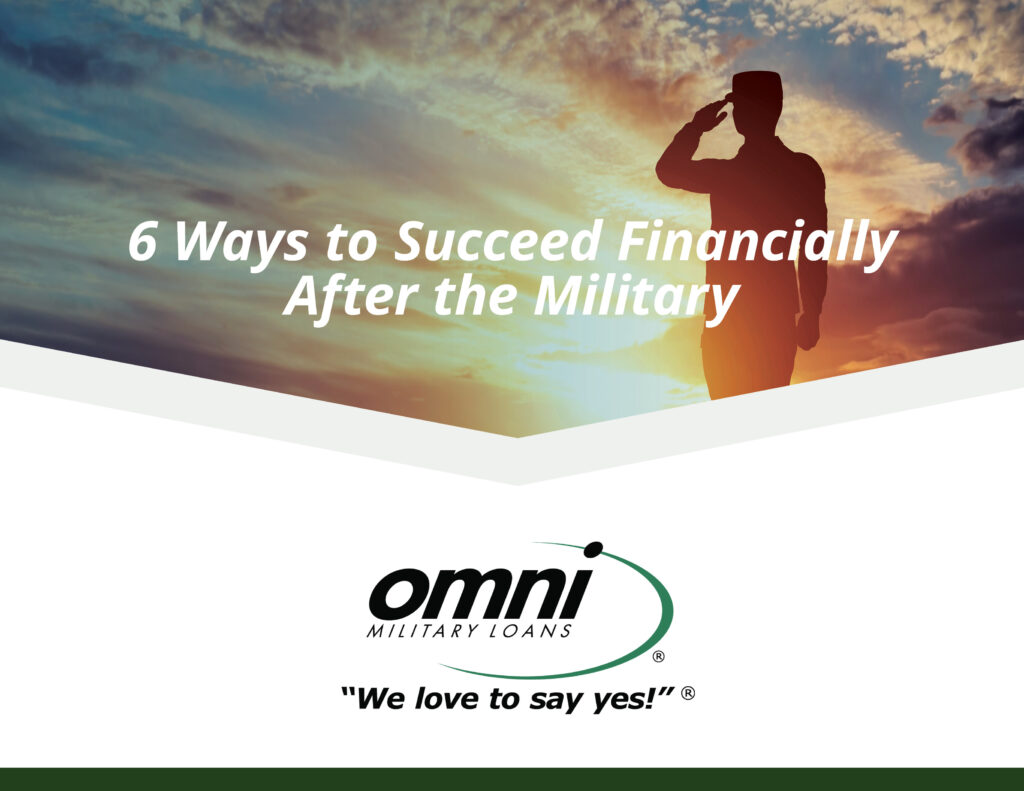 6 Ways to Succeed Financially After the Military

omni
MILITARY LOANS
®

"We love to say yes!" ®